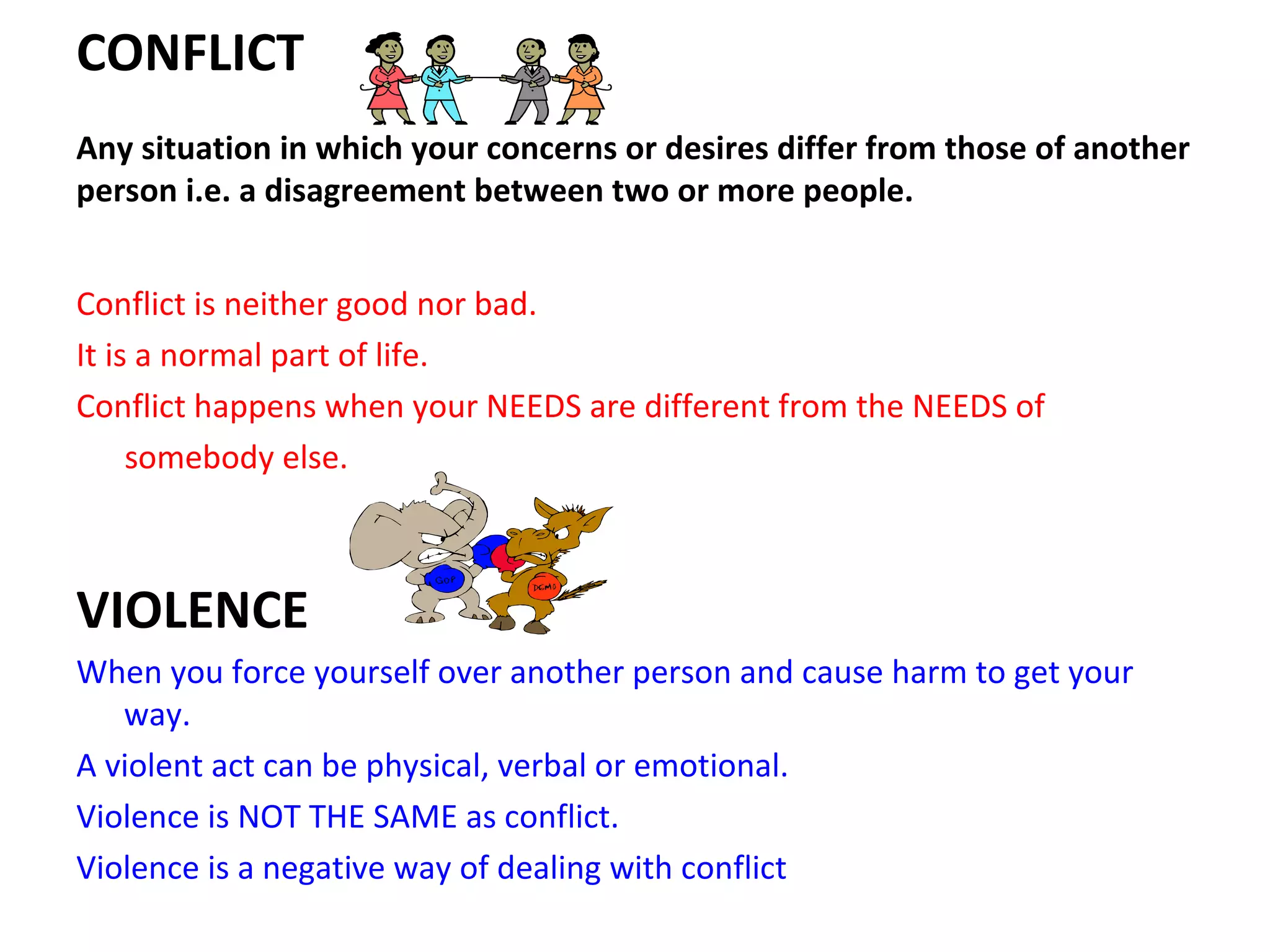 CONFLICT

Any situation in which your concerns or desires differ from those of another person i.e. a disagreement between two or more people.

Conflict is neither good nor bad.

It is a normal part of life.

Conflict happens when your NEEDS are different from the NEEDS of somebody else.

GOP

DEMO

VIOLENCE

When you force yourself over another person and cause harm to get your way.

A violent act can be physical, verbal or emotional.

Violence is NOT THE SAME as conflict.

Violence is a negative way of dealing with conflict